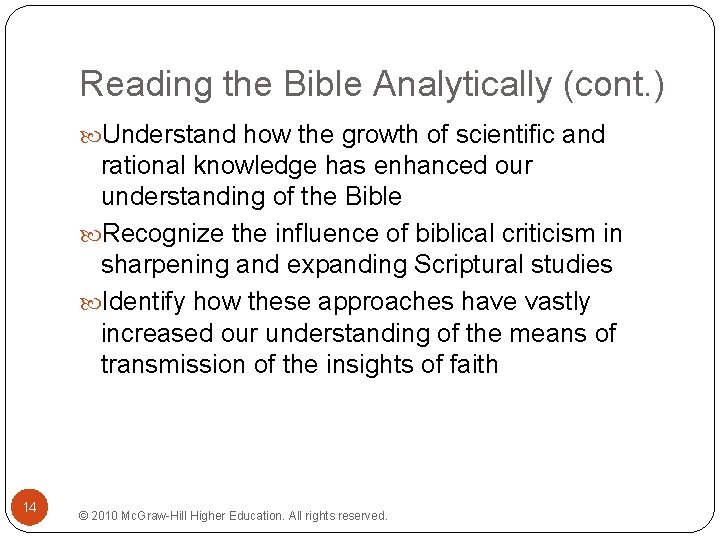 Reading the Bible Analytically (cont.)

Understand how the growth of scientific and rational knowledge has enhanced our understanding of the Bible

Recognize the influence of biblical criticism in sharpening and expanding Scriptural studies

Identify how these approaches have vastly increased our understanding of the means of transmission of the insights of faith

14

© 2010 McGraw-Hill Higher Education. All rights reserved.